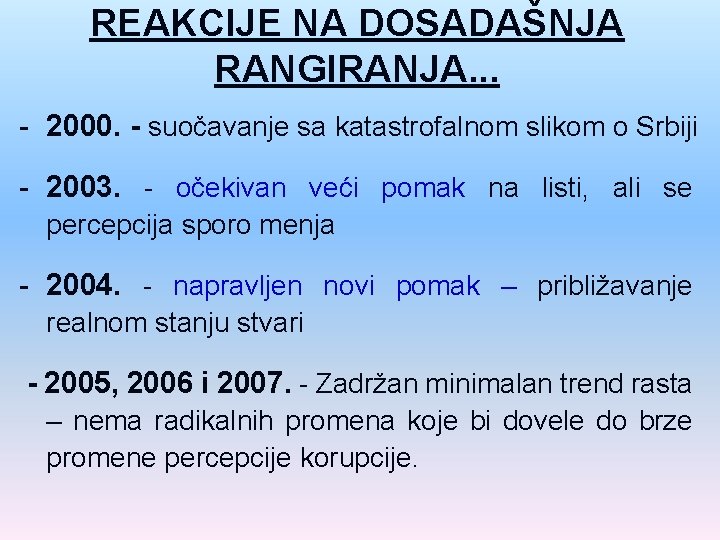 REAKCIJE NA DOSADAŠNJA RANGIRANJA...

- 2000. - suočavanje sa katastrofalnom slikom o Srbiji

- 2003. - očekivan veći pomak na listi, ali se percepcija sporo menja

- 2004. - napravljen novi pomak – približavanje realnom stanju stvari

- 2005, 2006 i 2007. - Zadržan minimalan trend rasta – nema radikalnih promena koje bi dovele do brze promene percepcije korupcije.